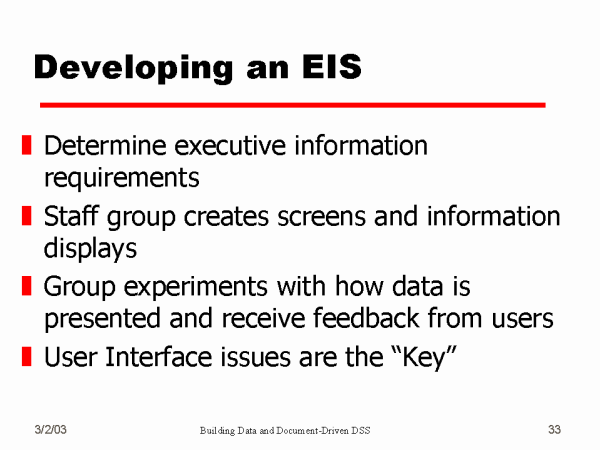 Developing an EIS

Determine executive information requirements

Staff group creates screens and information displays

Group experiments with how data is presented and receive feedback from users

User Interface issues are the “Key”

3/2/03 Building Data and Document-Driven DSS 33